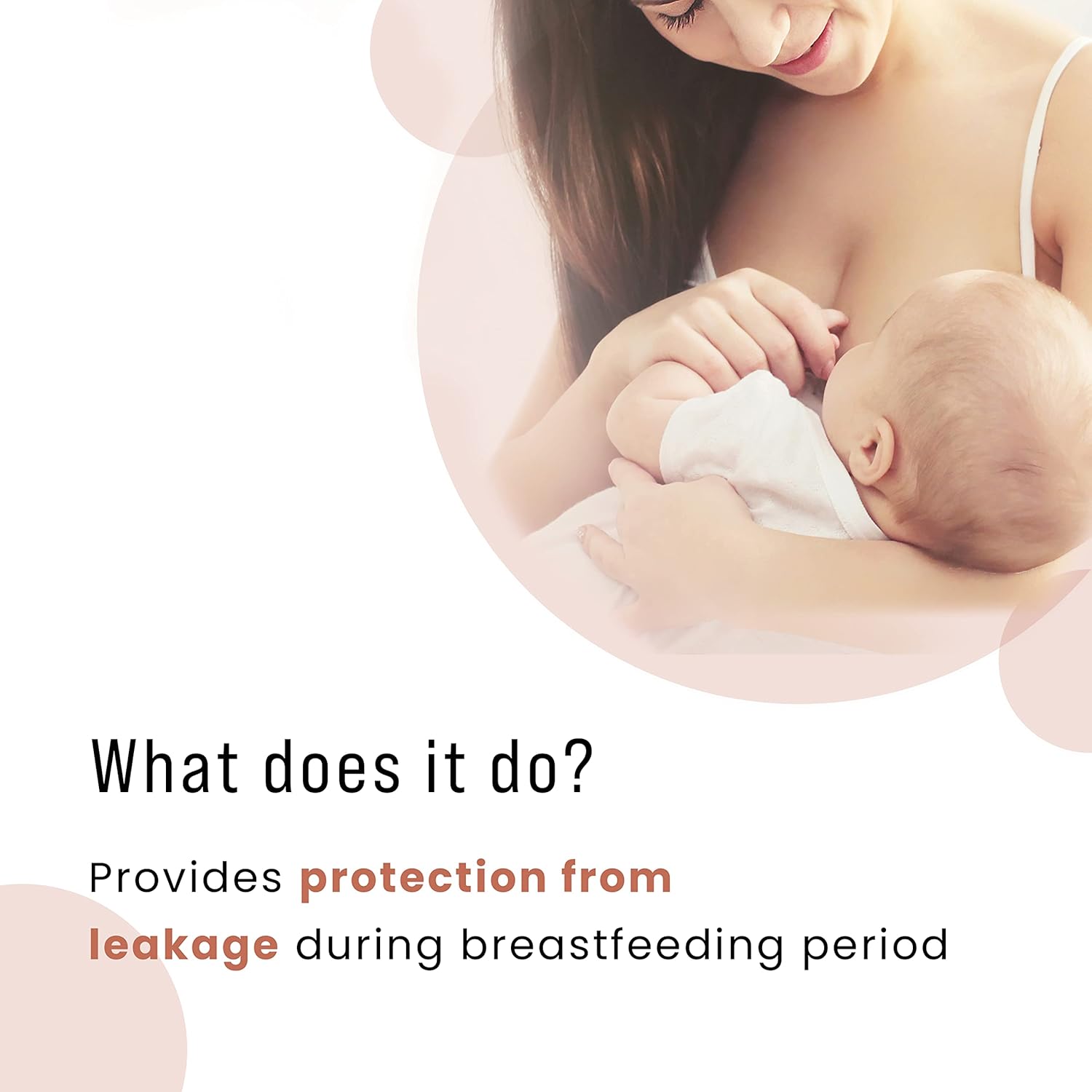 What does it do?

Provides protection from leakage during breastfeeding period